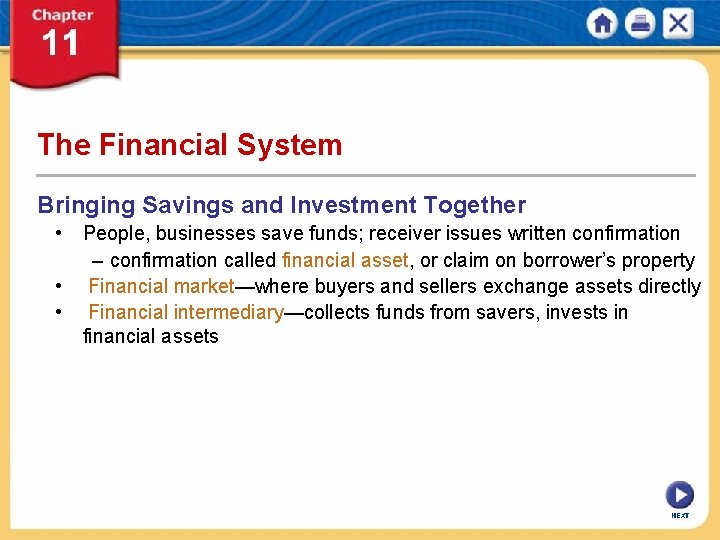 Chapter
11

The Financial System

Bringing Savings and Investment Together

• People, businesses save funds; receiver issues written confirmation
– confirmation called financial asset, or claim on borrower's property
• Financial market—where buyers and sellers exchange assets directly
• Financial intermediary—collects funds from savers, invests in financial assets

NEXT